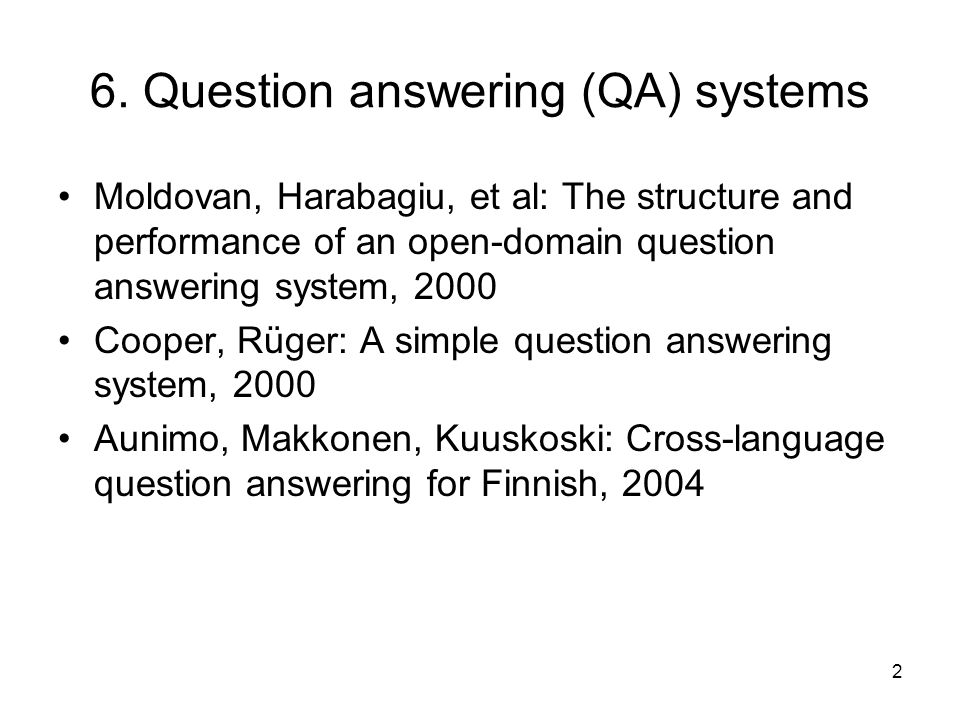 6. Question answering (QA) systems

• Moldovan, Harabagiu, et al: The structure and performance of an open-domain question answering system, 2000
• Cooper, Rüger: A simple question answering system, 2000
• Aunimo, Makkonen, Kuuskoski: Cross-language question answering for Finnish, 2004

2